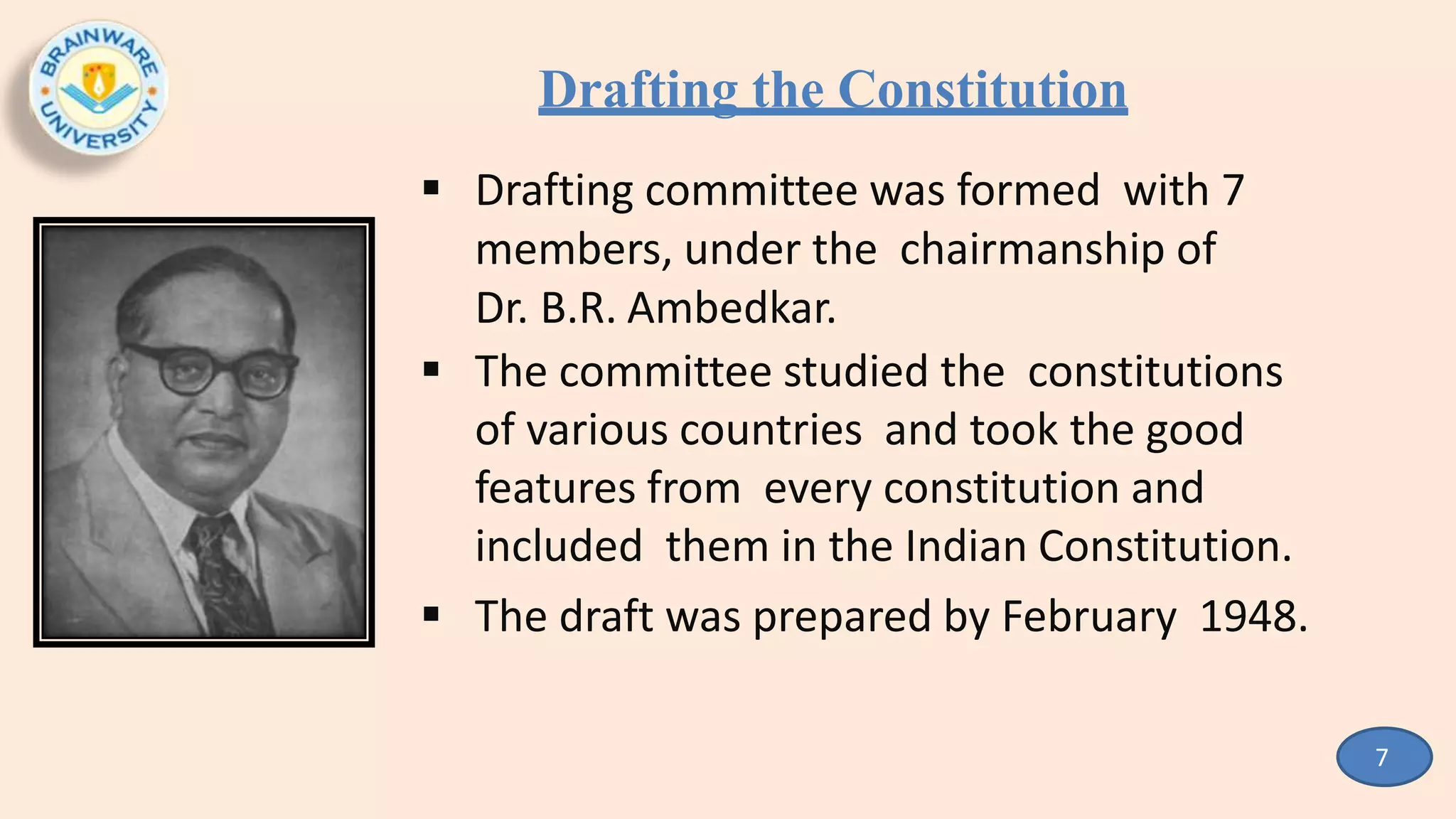 BRAINWARE UNIVERSITY

Drafting the Constitution

▪ Drafting committee was formed with 7 members, under the chairmanship of Dr. B.R. Ambedkar.

▪ The committee studied the constitutions of various countries and took the good features from every constitution and included them in the Indian Constitution.

▪ The draft was prepared by February 1948.

7